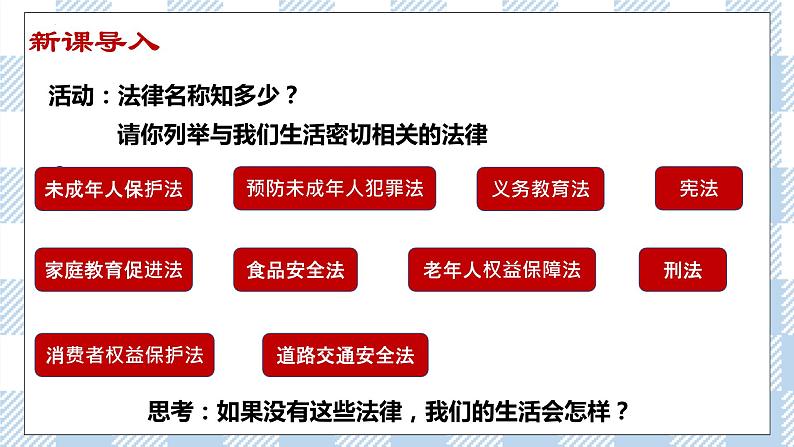 新课导入

活动：法律名称知多少？

请你列举与我们生活密切相关的法律

未成年人保护法

预防未成年人犯罪法

义务教育法

宪法

家庭教育促进法

食品安全法

老年人权益保障法

刑法

消费者权益保护法

道路交通安全法

思考：如果没有这些法律，我们的生活会怎样？